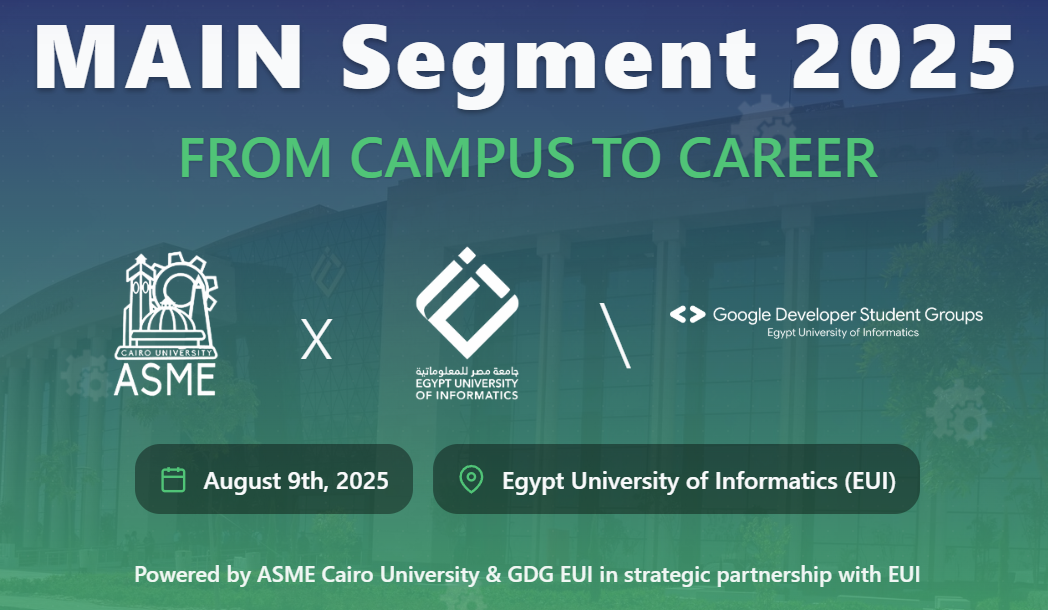 MAIN Segment 2025

FROM CAMPUS TO CAREER

CAIRO UNIVERSITY
ASME

X

جامعة مصر للمعلوماتية
EGYPT UNIVERSITY
OF INFORMATICS

\

Google Developer Student Groups
Egypt University of Informatics

August 9th, 2025

Egypt University of Informatics (EUI)

Powered by ASME Cairo University & GDG EUI in strategic partnership with EUI